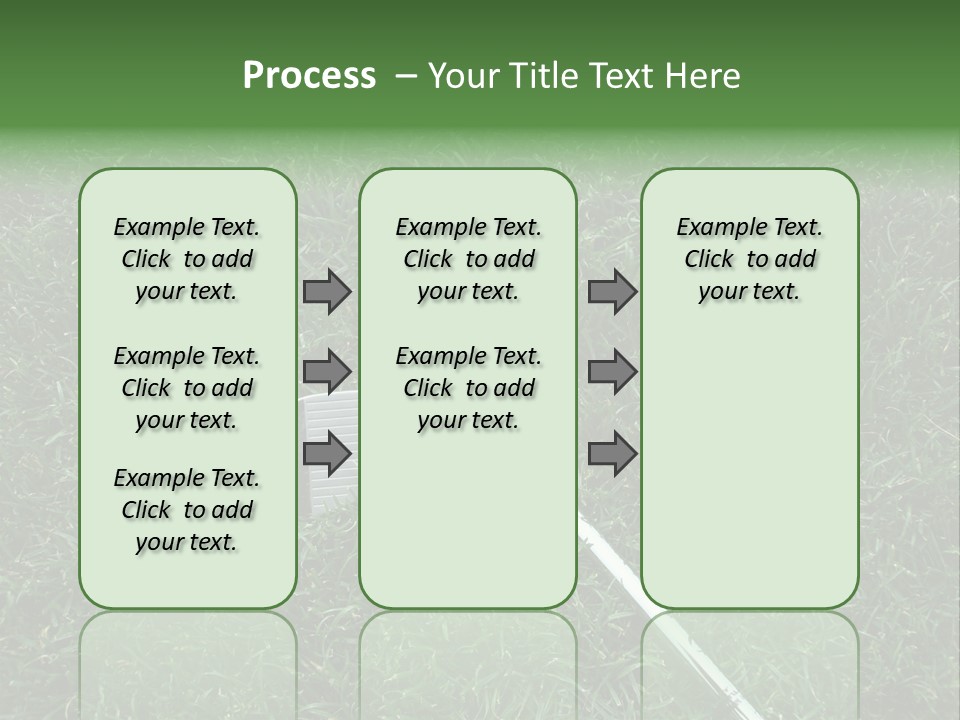 Process – Your Title Text Here

Example Text. Click to add your text.

Example Text. Click to add your text.

Example Text. Click to add your text.

Example Text. Click to add your text.

Example Text. Click to add your text.

Example Text. Click to add your text.